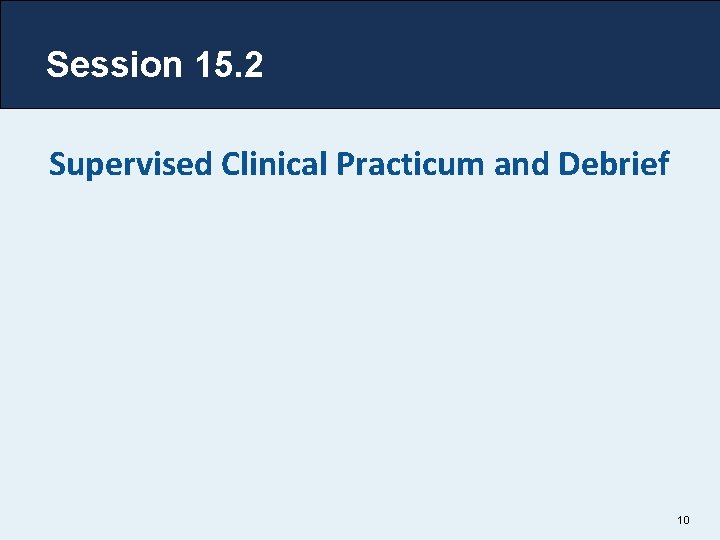 Session 15.2

Supervised Clinical Practicum and Debrief

10